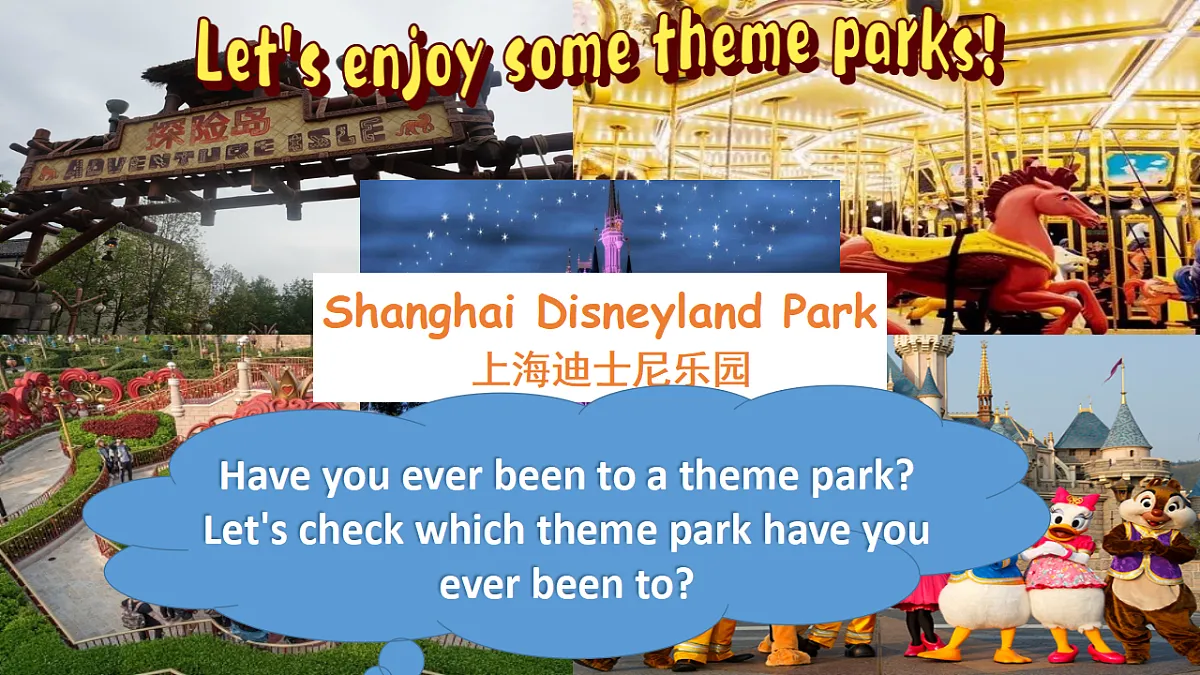 Let's enjoy some theme parks!

探险岛 ADVENTURE ISLE

Shanghai Disneyland Park
上海迪士尼乐园

Have you ever been to a theme park? Let's check which theme park have you ever been to?